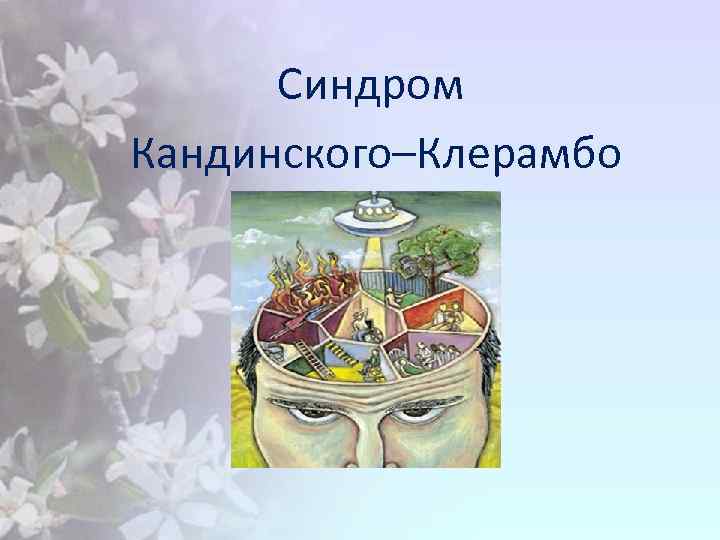 Синдром Кандинского–Клерамбо